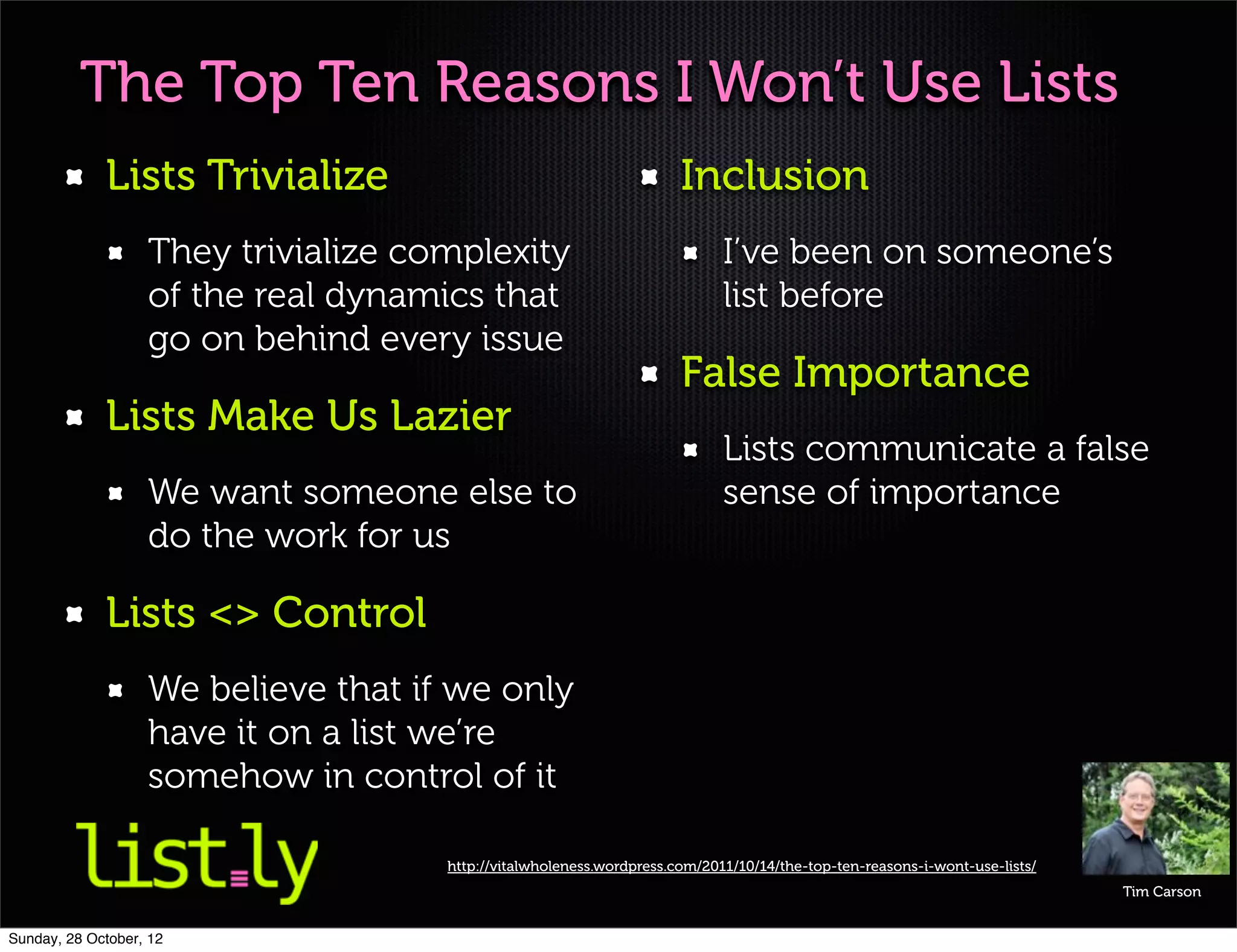 The Top Ten Reasons I Won't Use Lists

Lists Trivialize

They trivialize complexity of the real dynamics that go on behind every issue

Lists Make Us Lazier

We want someone else to do the work for us

Lists <> Control

We believe that if we only have it on a list we're somehow in control of it

Inclusion

I've been on someone's list before

False Importance

Lists communicate a false sense of importance

list.ly

http://vitalwholeness.wordpress.com/2011/10/14/the-top-ten-reasons-i-wont-use-lists/

Tim Carson

Sunday, 28 October, 12